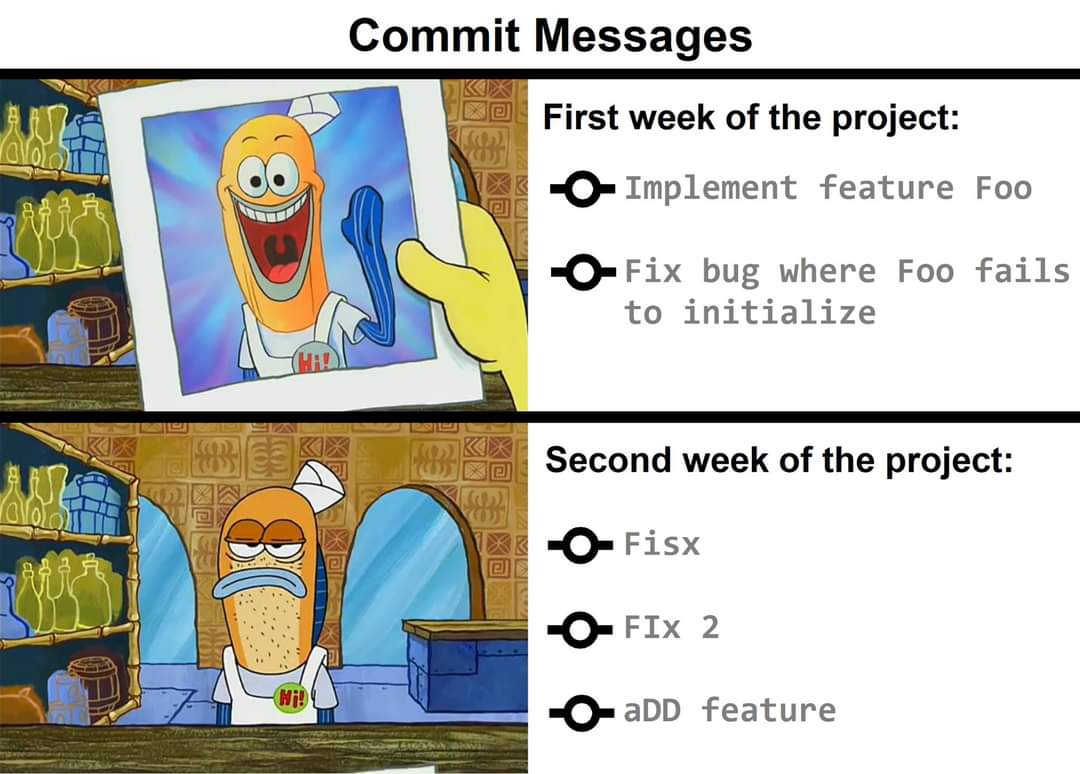 Commit Messages

Hi!

First week of the project:

Implement feature Foo

Fix bug where Foo fails to initialize

Hi!

Second week of the project:

Fisx

FIx 2

aDD feature